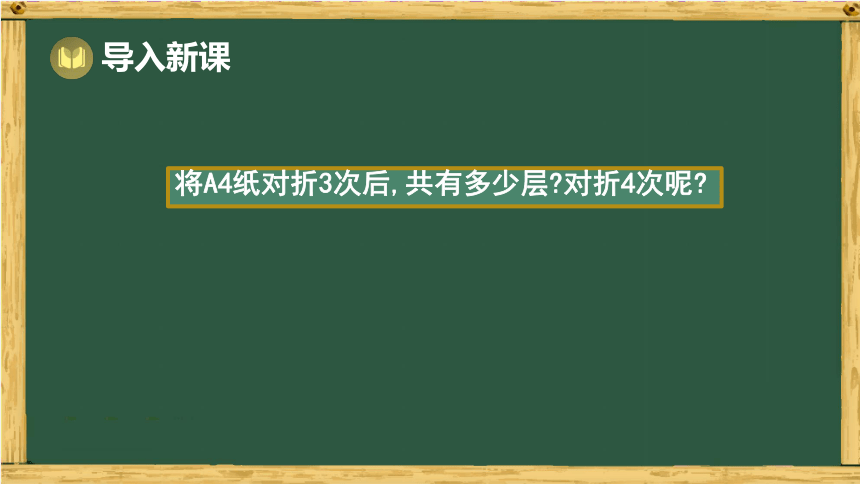 导入新课

将A4纸对折3次后,共有多少层?对折4次呢?